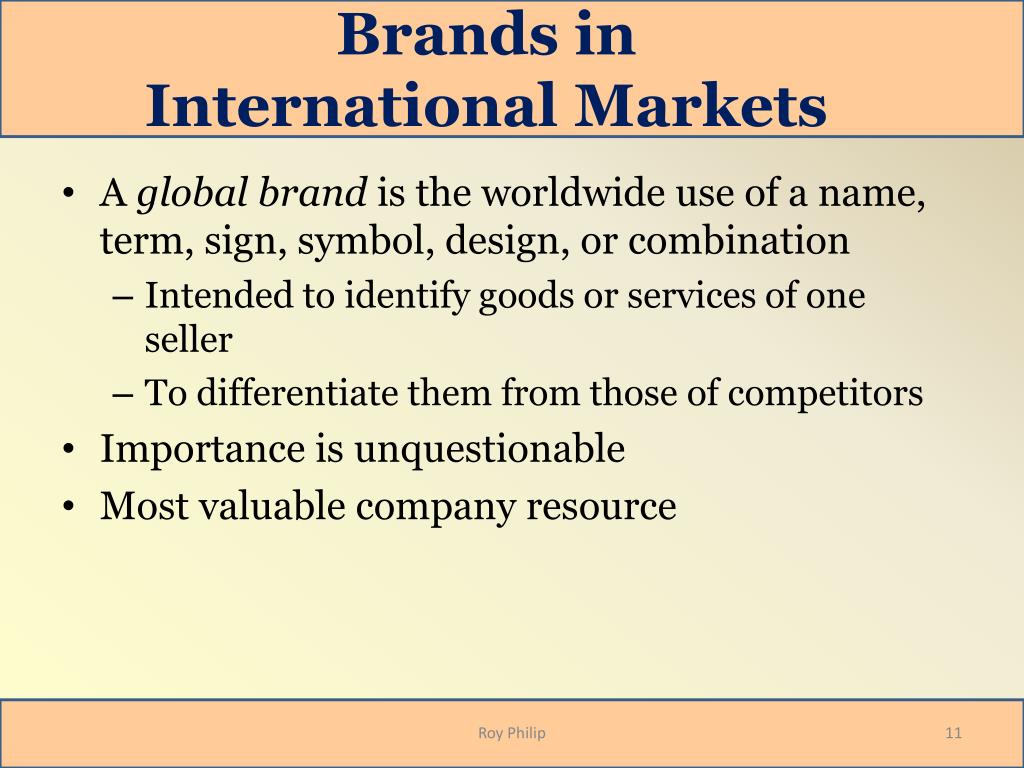 Brands in
International Markets

• A global brand is the worldwide use of a name, term, sign, symbol, design, or combination
– Intended to identify goods or services of one seller
– To differentiate them from those of competitors
• Importance is unquestionable
• Most valuable company resource

Roy Philip

11